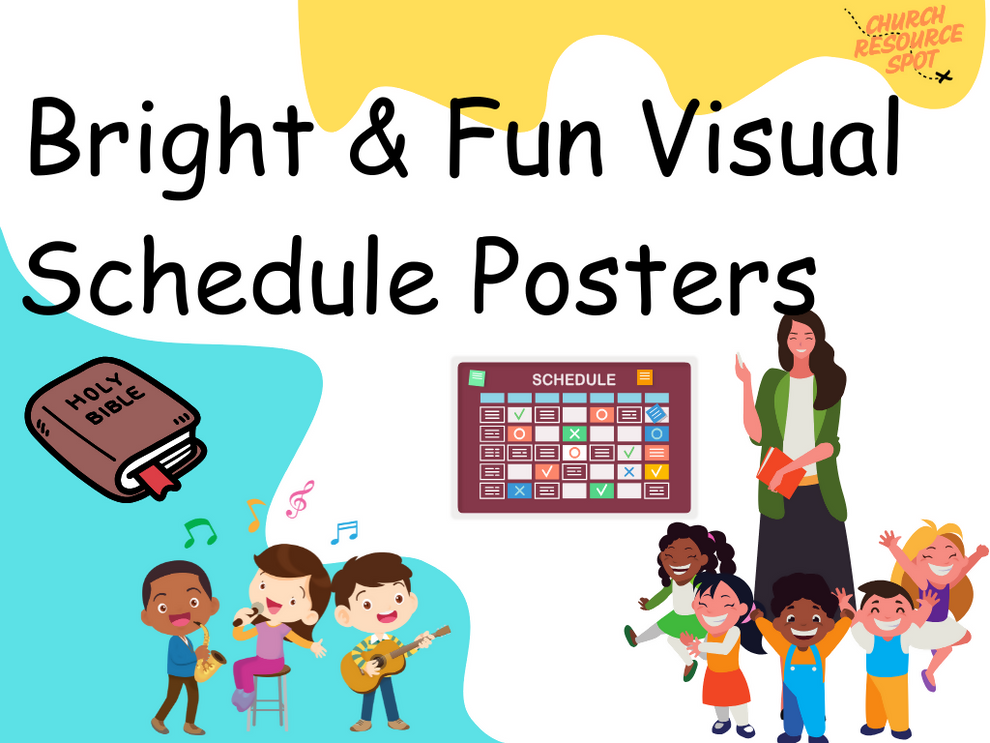 CHURCH RESOURCE SPOT

Bright & Fun Visual Schedule Posters

HOLY BIBLE

SCHEDULE